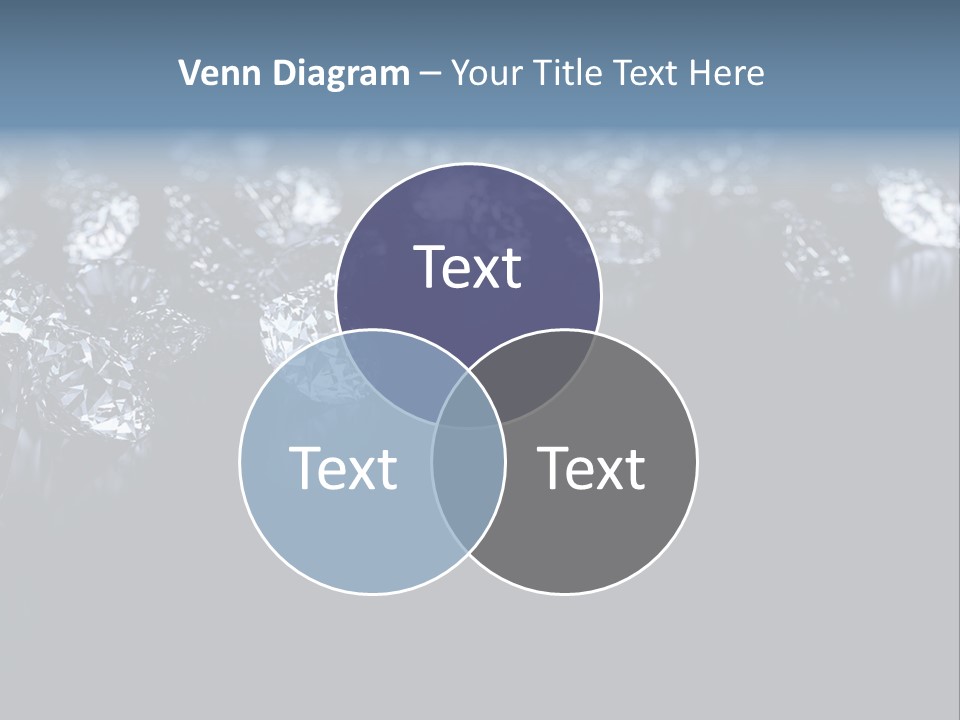 Venn Diagram – Your Title Text Here

Text

Text

Text